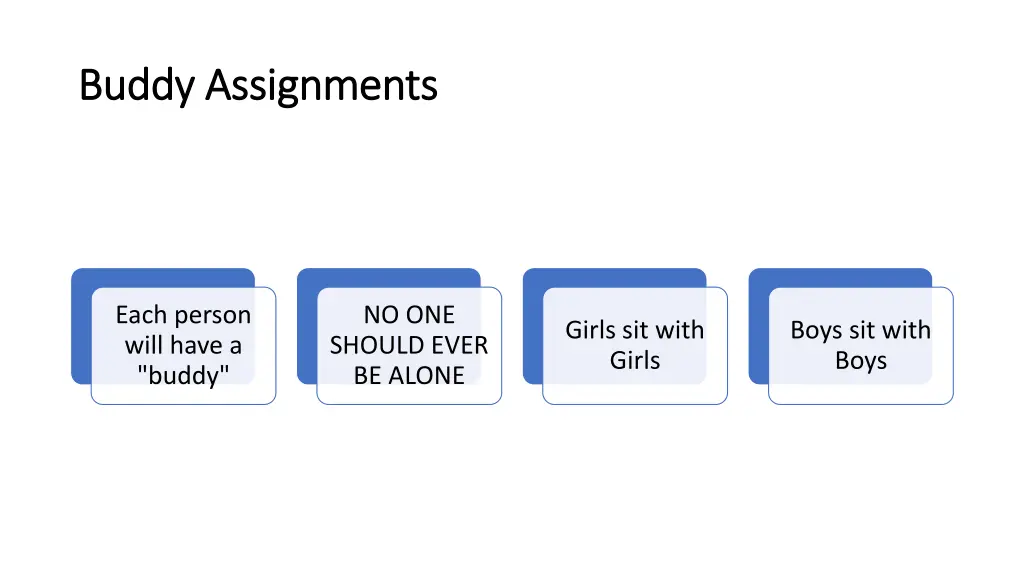 Buddy Assignments

Each person will have a "buddy"

NO ONE SHOULD EVER BE ALONE

Girls sit with Girls

Boys sit with Boys